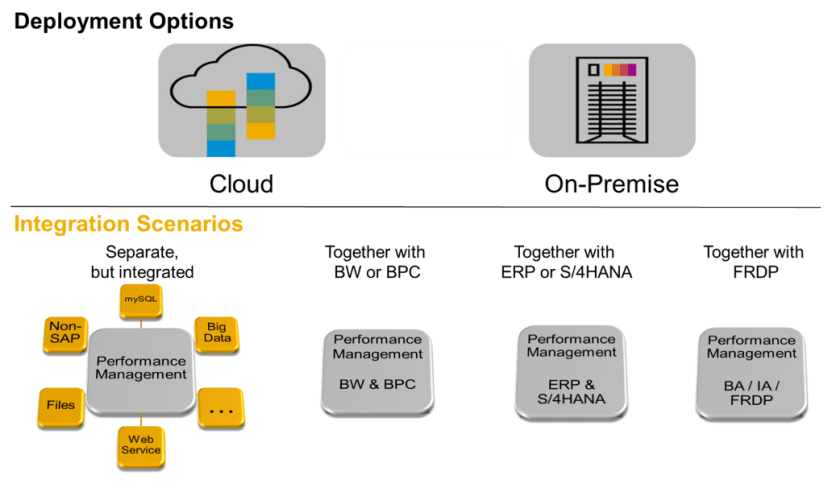 Deployment Options

Cloud

On-Premise

Integration Scenarios

Separate, but integrated

mySQL

Non-SAP

Big Data

Performance Management

Files

...

Web Service

Together with BW or BPC

Performance Management

BW & BPC

Together with ERP or S/4HANA

Performance Management

ERP & S/4HANA

Together with FRDP

Performance Management

BA / IA / FRDP